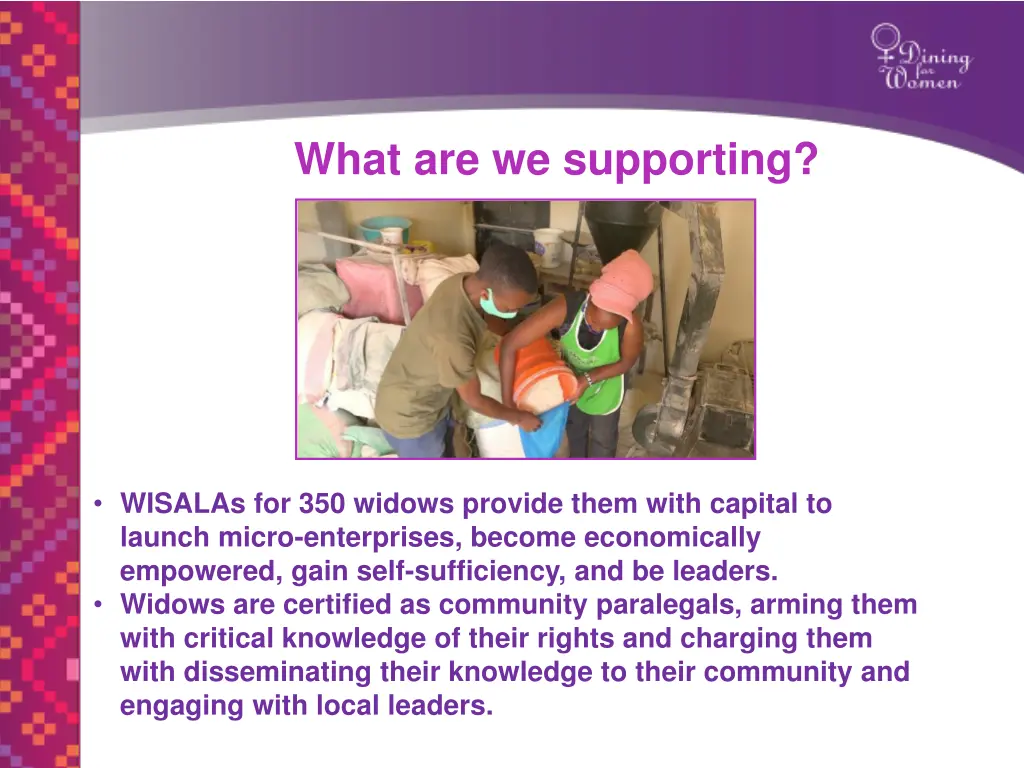 Dining for Women

What are we supporting?

• WISALAs for 350 widows provide them with capital to launch micro-enterprises, become economically empowered, gain self-sufficiency, and be leaders.
• Widows are certified as community paralegals, arming them with critical knowledge of their rights and charging them with disseminating their knowledge to their community and engaging with local leaders.